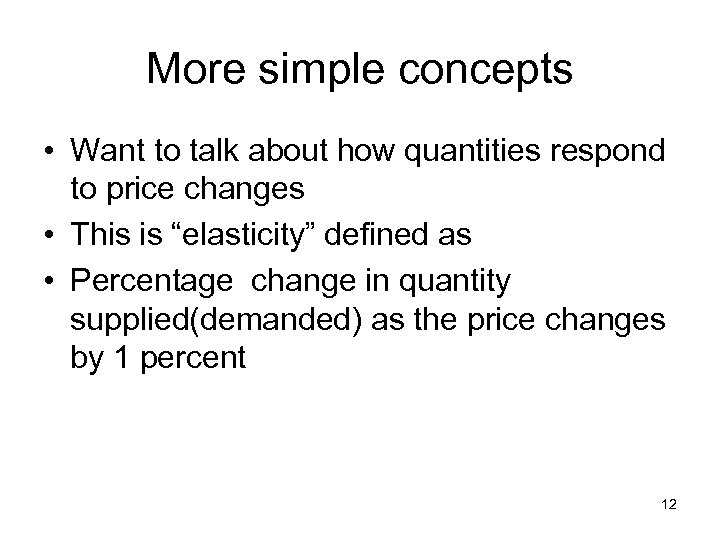 More simple concepts

• Want to talk about how quantities respond to price changes
• This is “elasticity” defined as
• Percentage change in quantity supplied(demanded) as the price changes by 1 percent

12